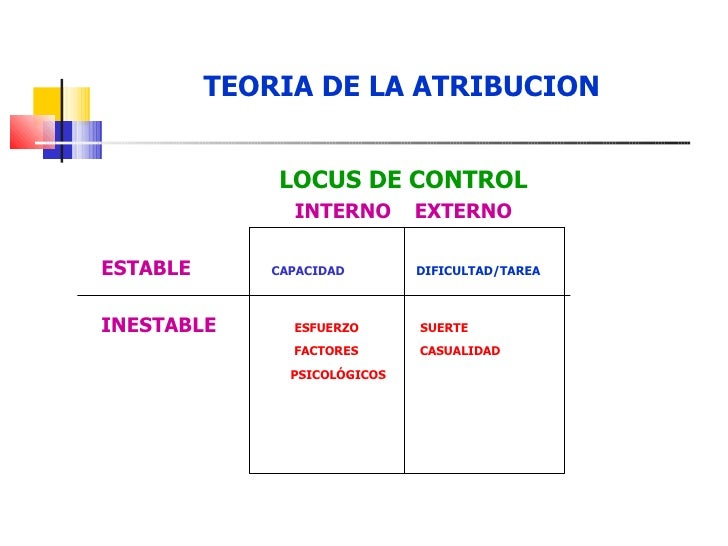 TEORIA DE LA ATRIBUCION

LOCUS DE CONTROL

| | INTERNO | EXTERNO |
|---|---|---|
| ESTABLE | CAPACIDAD | DIFICULTAD/TAREA |
| INESTABLE | ESFUERZO FACTORES PSICOLÓGICOS | SUERTE CASUALIDAD |